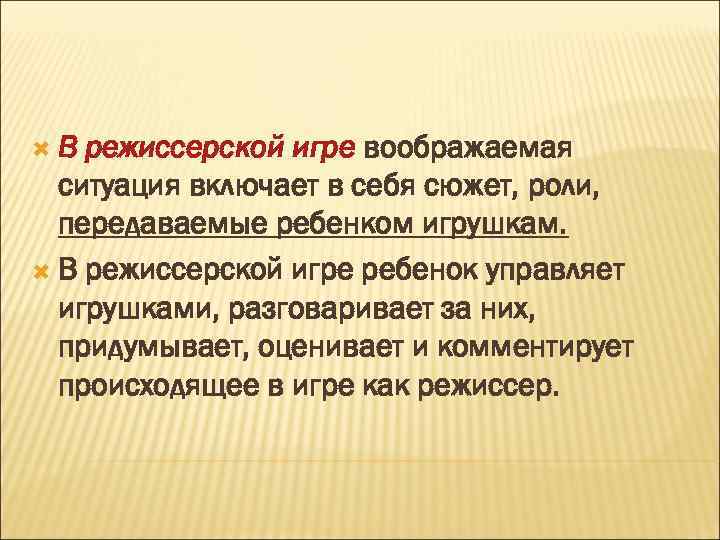 В режиссерской игре воображаемая ситуация включает в себя сюжет, роли, передаваемые ребенком игрушкам.

В режиссерской игре ребенок управляет игрушками, разговаривает за них, придумывает, оценивает и комментирует происходящее в игре как режиссер.